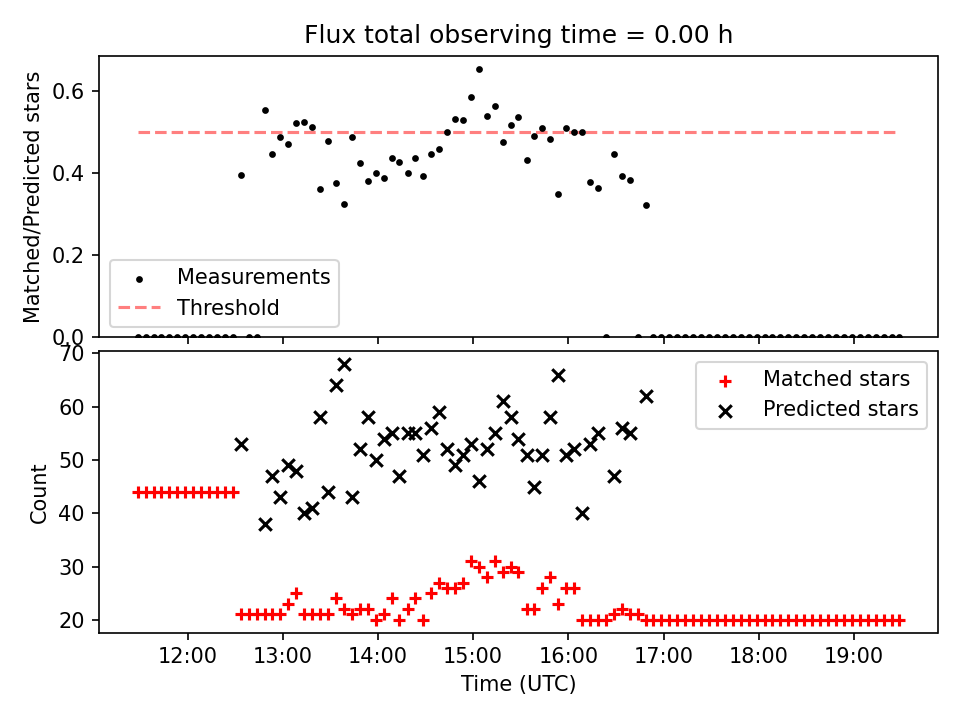 Flux total observing time = 0.00 h

Matched/Predicted stars

0.6
0.4
0.2
0.0

Measurements
Threshold

Count

70
60
50
40
30
20

Matched stars
Predicted stars

12:00
13:00
14:00
15:00
16:00
17:00
18:00
19:00

Time (UTC)